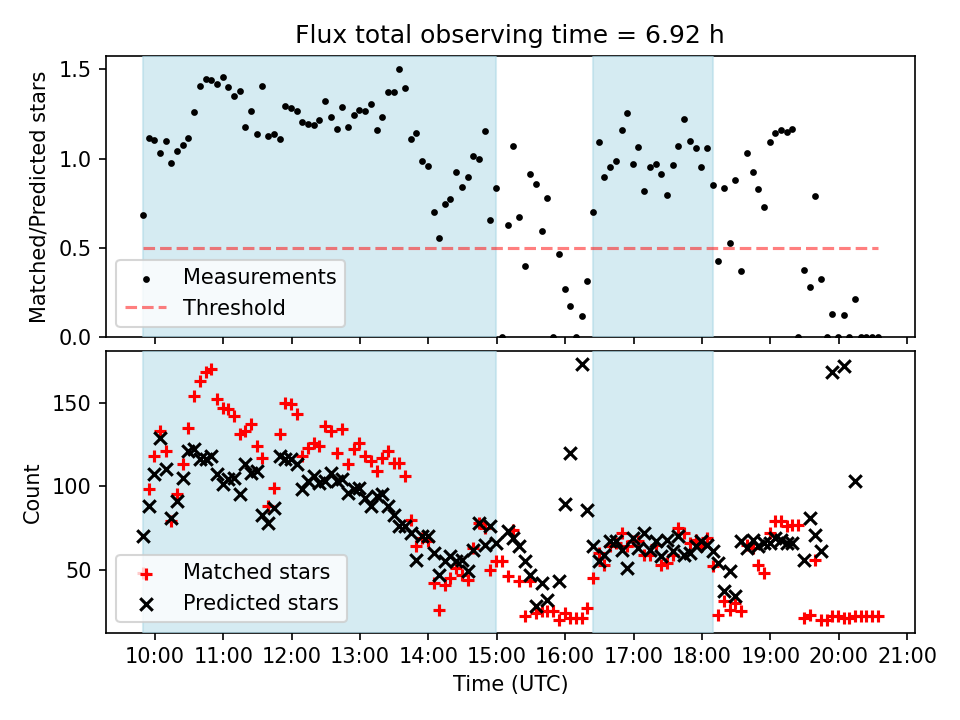 Flux total observing time = 6.92 h

Matched/Predicted stars

1.5
1.0
0.5
0.0

Measurements
Threshold

Count

150
100
50

Matched stars
Predicted stars

10:00 11:00 12:00 13:00 14:00 15:00 16:00 17:00 18:00 19:00 20:00 21:00

Time (UTC)